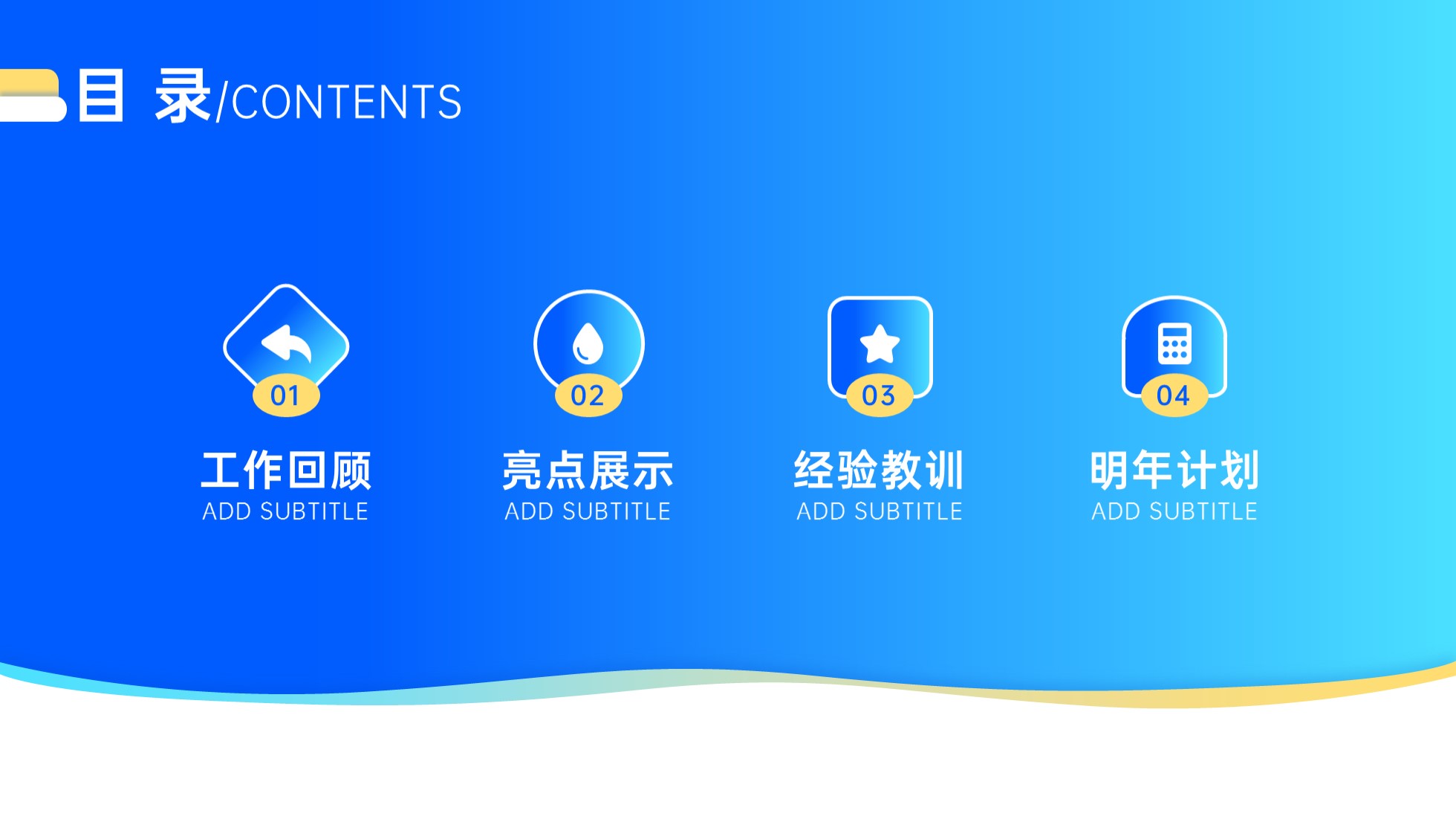 目 录/CONTENTS

01
工作回顾
ADD SUBTITLE

02
亮点展示
ADD SUBTITLE

03
经验教训
ADD SUBTITLE

04
明年计划
ADD SUBTITLE